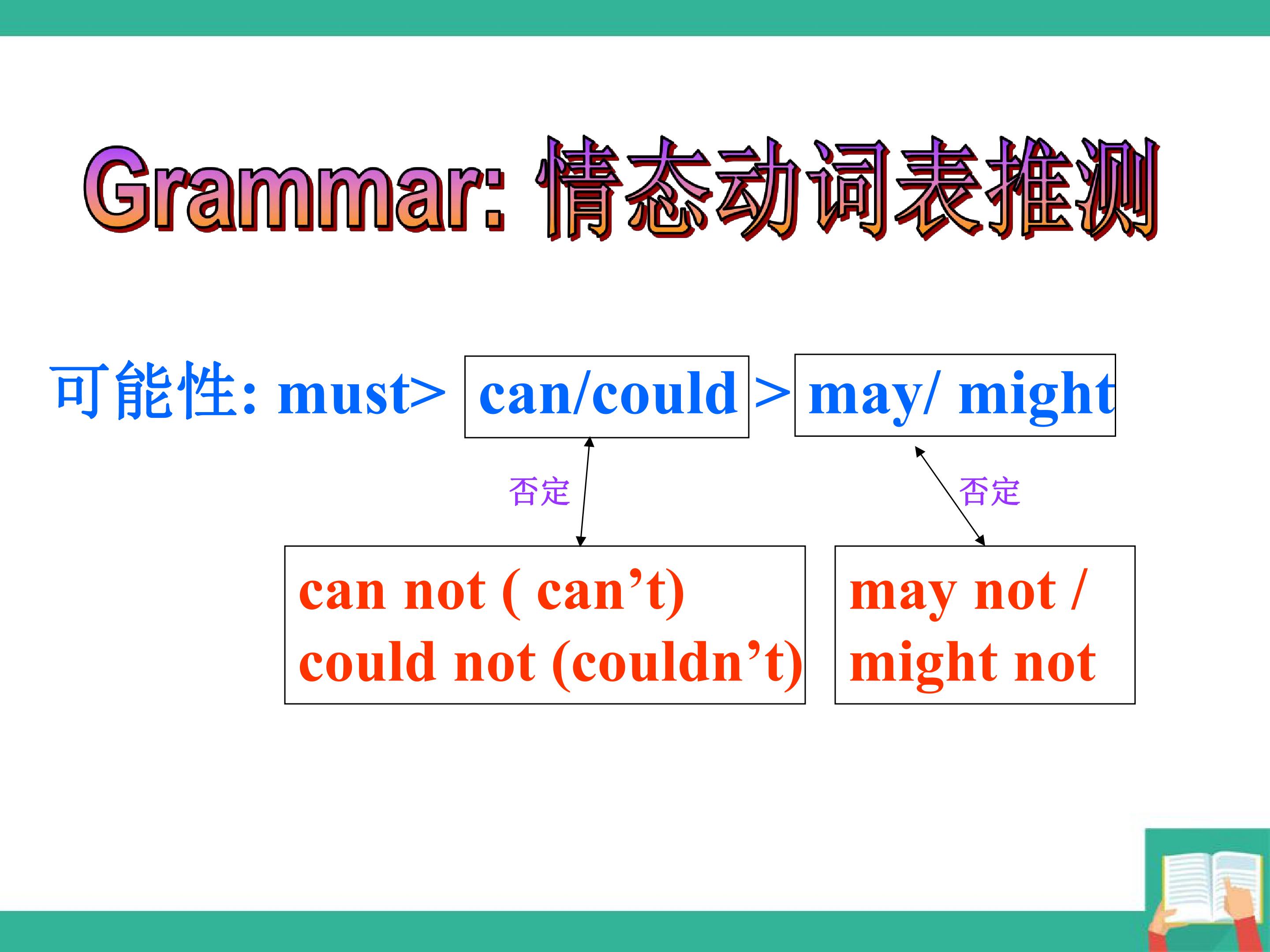 Grammar: 情态动词表推测

可能性: must> can/could > may/ might

否定

否定

can not ( can't)
could not (couldn't)

may not /
might not